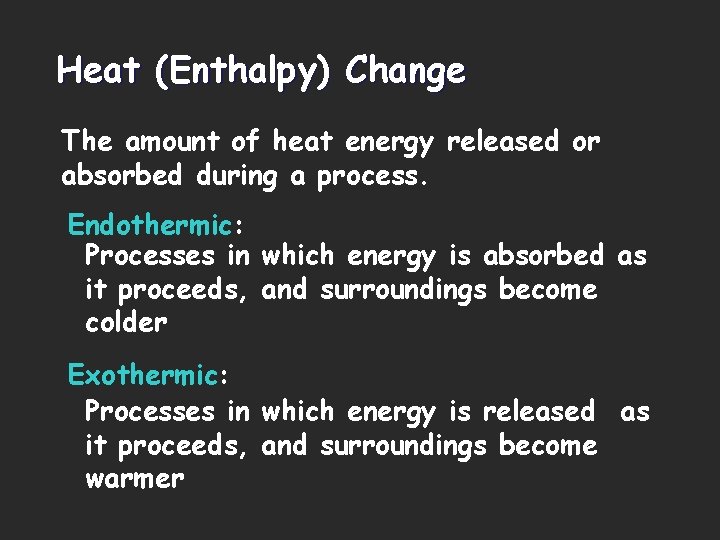 Heat (Enthalpy) Change

The amount of heat energy released or absorbed during a process.

Endothermic:
Processes in which energy is absorbed as it proceeds, and surroundings become colder

Exothermic:
Processes in which energy is released as it proceeds, and surroundings become warmer